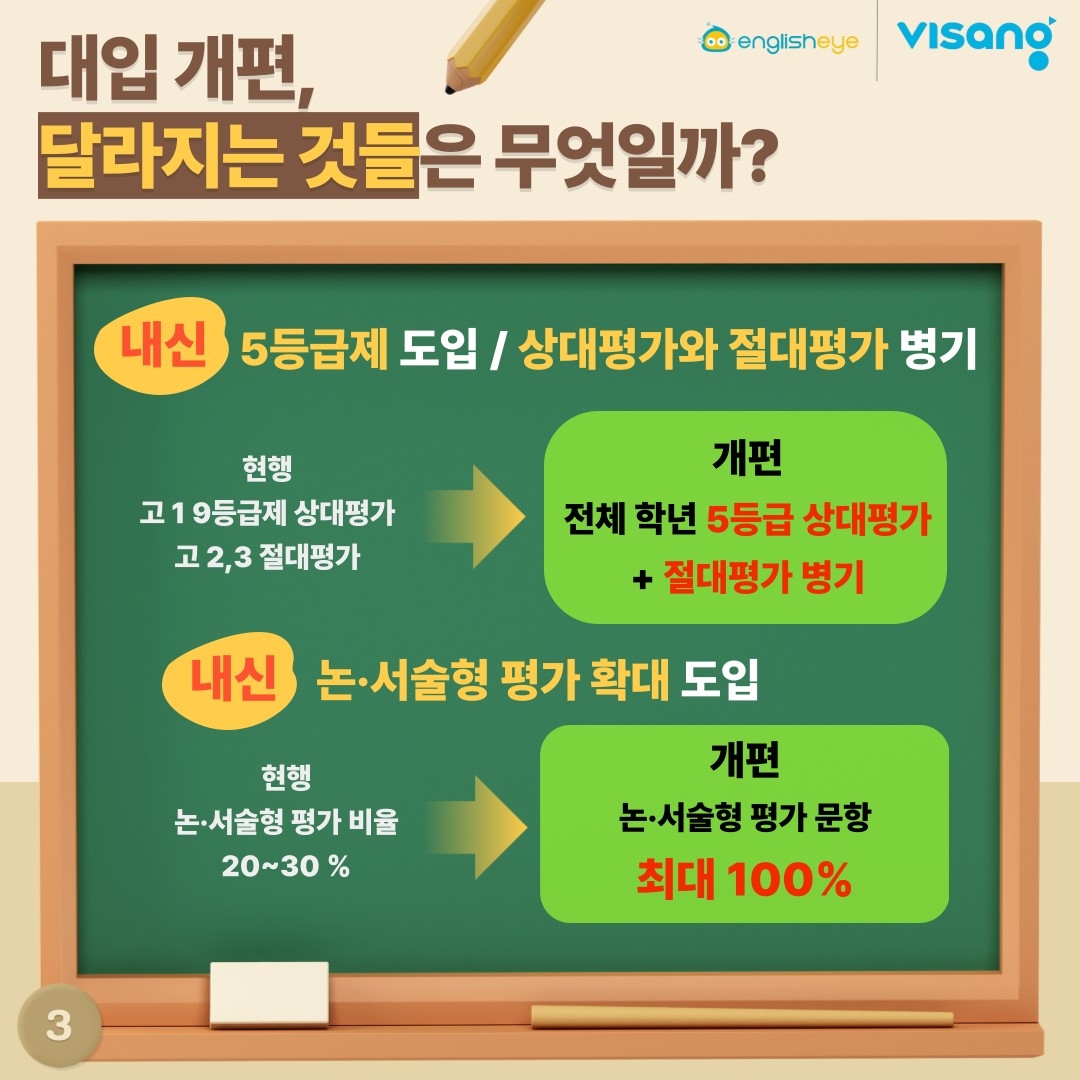 englisheye visang

대입 개편,
달라지는 것들은 무엇일까?

내신 5등급제 도입 / 상대평가와 절대평가 병기

현행
고 1 9등급제 상대평가
고 2,3 절대평가

개편
전체 학년 5등급 상대평가
+ 절대평가 병기

내신 논·서술형 평가 확대 도입

현행
논·서술형 평가 비율
20~30 %

개편
논·서술형 평가 문항
최대 100%

3